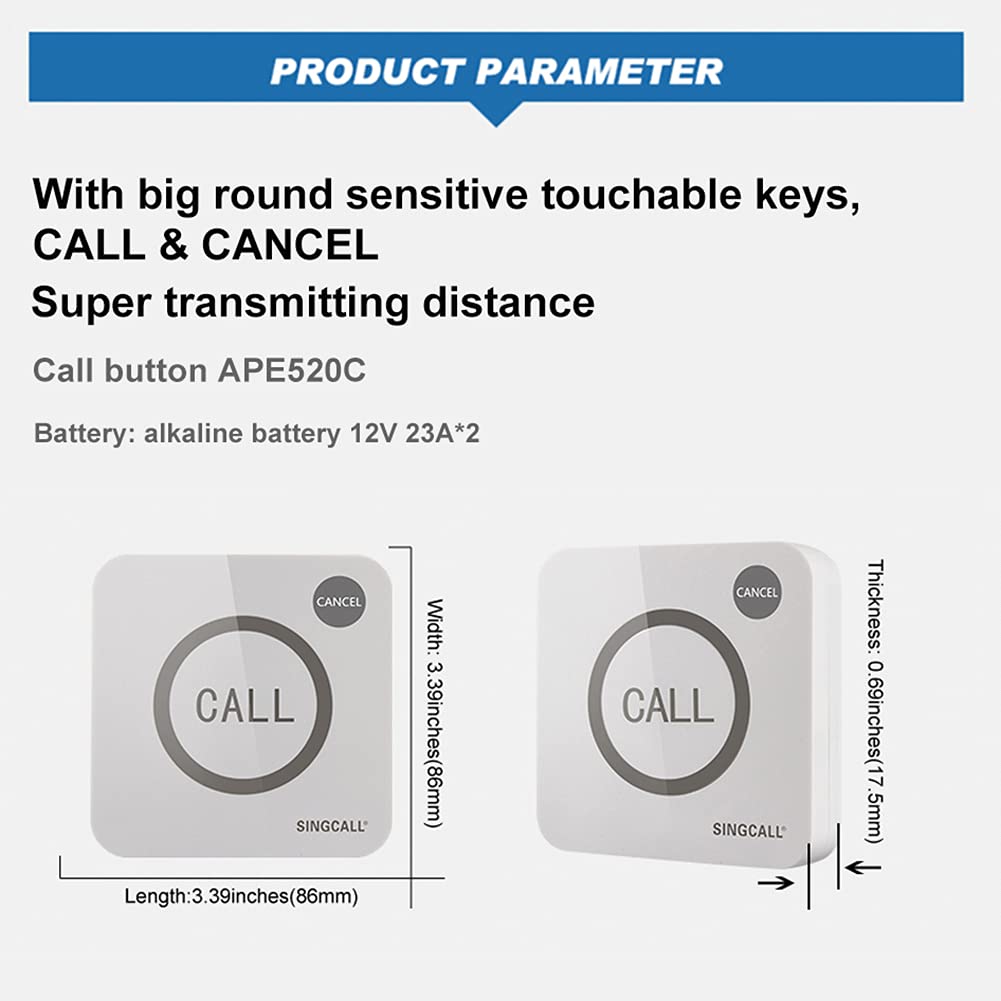 PRODUCT PARAMETER

With big round sensitive touchable keys, CALL & CANCEL
Super transmitting distance

Call button APE520C

Battery: alkaline battery 12V 23A*2

CANCEL

CALL

SINGCALL®

Width: 3.39inches(86mm)

Length:3.39inches(86mm)

CANCEL

CALL

SINGCALL®

Thickness: 0.69inches(17.5mm)